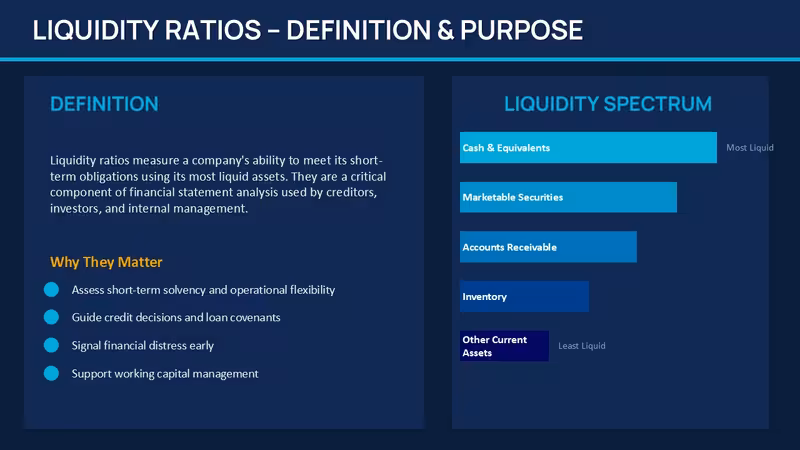 LIQUIDITY RATIOS – DEFINITION & PURPOSE

DEFINITION

Liquidity ratios measure a company's ability to meet its short-term obligations using its most liquid assets. They are a critical component of financial statement analysis used by creditors, investors, and internal management.

Why They Matter

Assess short-term solvency and operational flexibility

Guide credit decisions and loan covenants

Signal financial distress early

Support working capital management

LIQUIDITY SPECTRUM

Cash & Equivalents

Most Liquid

Marketable Securities

Accounts Receivable

Inventory

Other Current Assets

Least Liquid